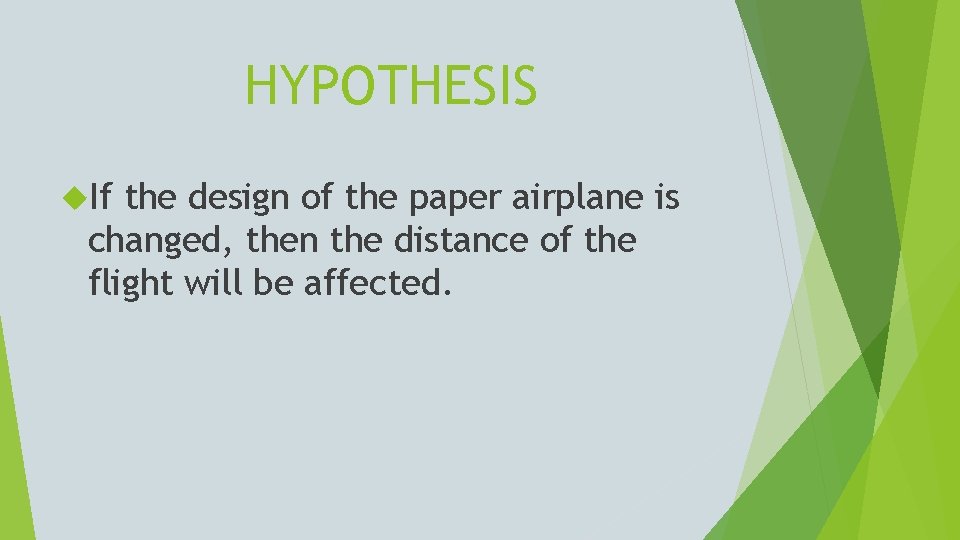 HYPOTHESIS

If the design of the paper airplane is changed, then the distance of the flight will be affected.